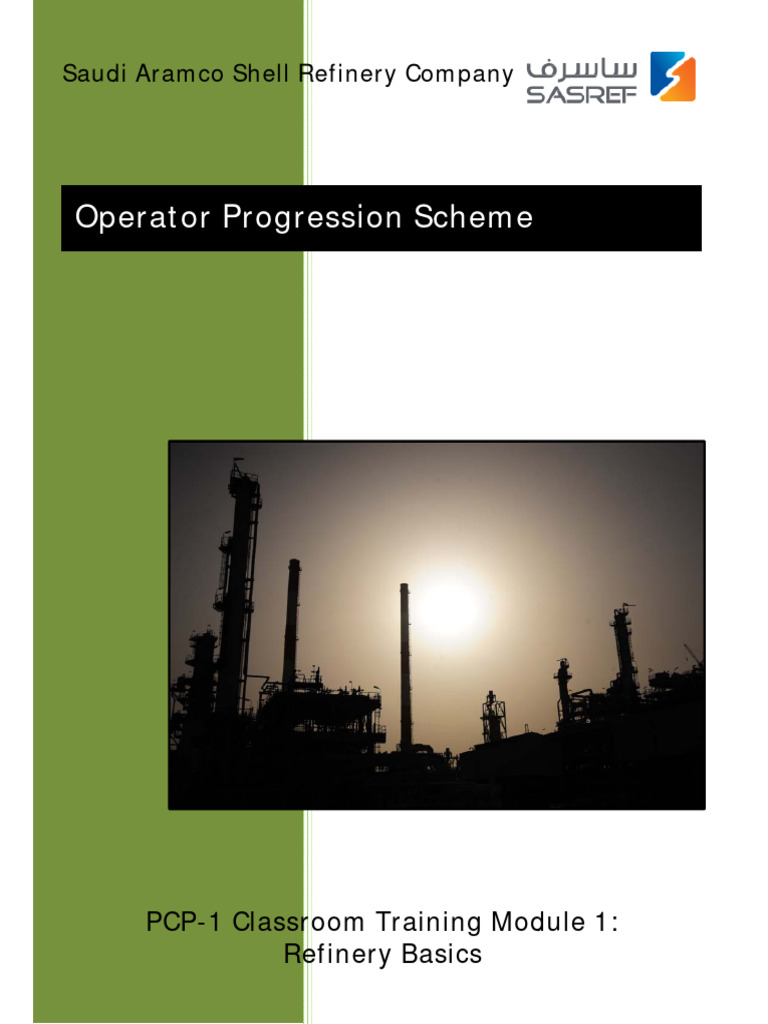 Saudi Aramco Shell Refinery Company ساسرف SASREF

Operator Progression Scheme

PCP-1 Classroom Training Module 1:
Refinery Basics